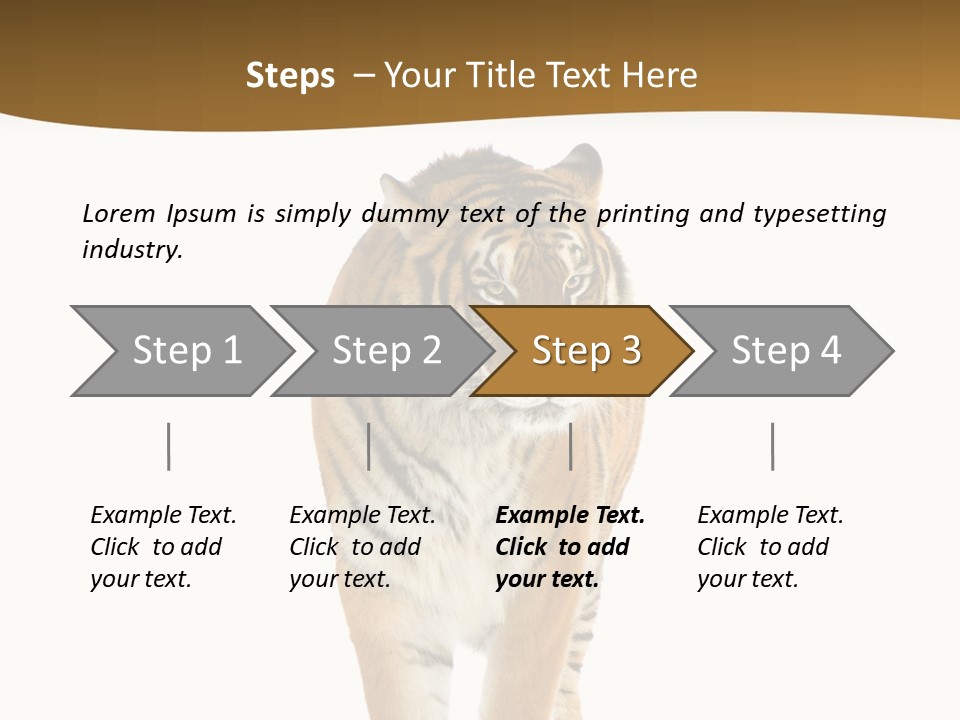 Steps – Your Title Text Here

Lorem Ipsum is simply dummy text of the printing and typesetting industry.

Step 1

Step 2

Step 3

Step 4

Example Text. Click to add your text.

Example Text. Click to add your text.

Example Text. Click to add your text.

Example Text. Click to add your text.